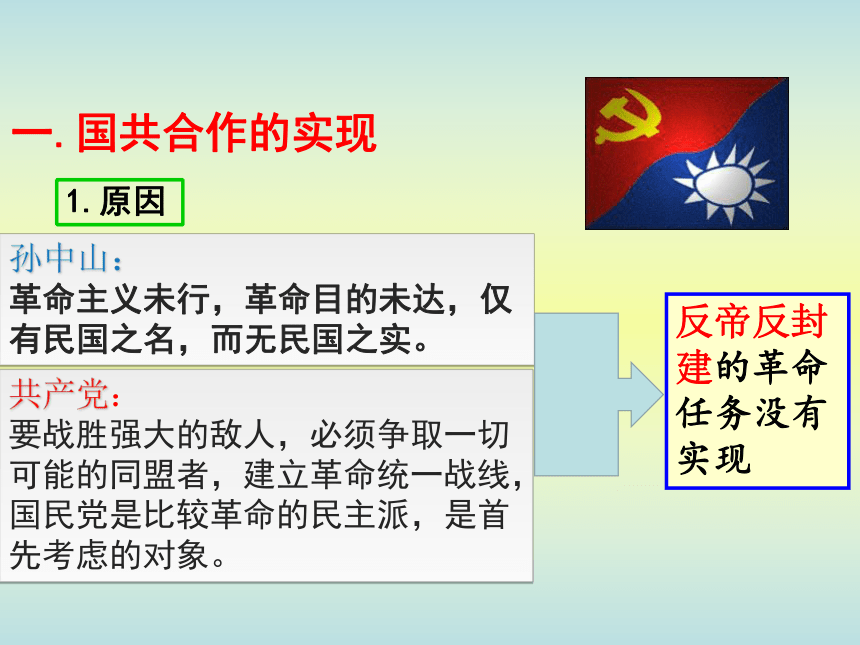 一. 国共合作的实现

1. 原因

孙中山：
革命主义未行，革命目的未达，仅有民国之名，而无民国之实。

共产党：
要战胜强大的敌人，必须争取一切可能的同盟者，建立革命统一战线，国民党是比较革命的民主派，是首先考虑的对象。

反帝反封建的革命任务没有实现